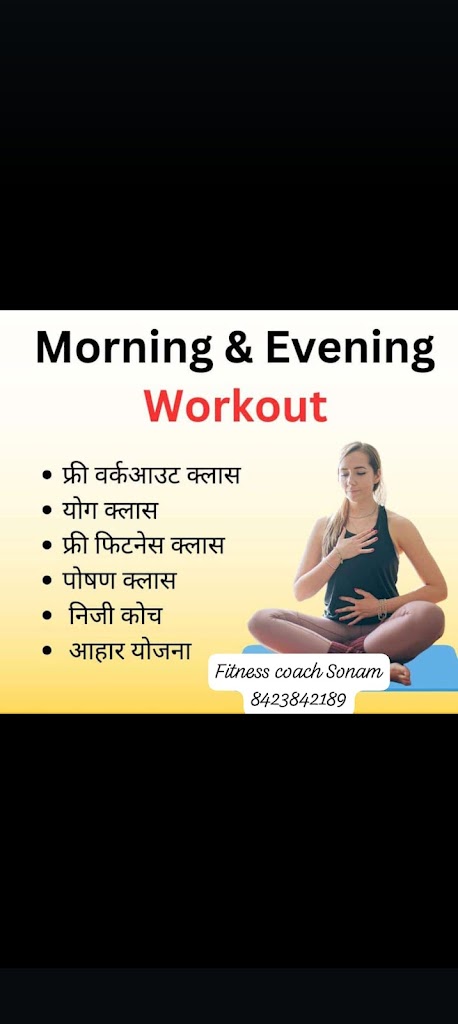 Morning & Evening
Workout

• फ्री वर्कआउट क्लास
• योग क्लास
• फ्री फिटनेस क्लास
• पोषण क्लास
• निजी कोच
• आहार योजना

Fitness coach Sonam
8423842189